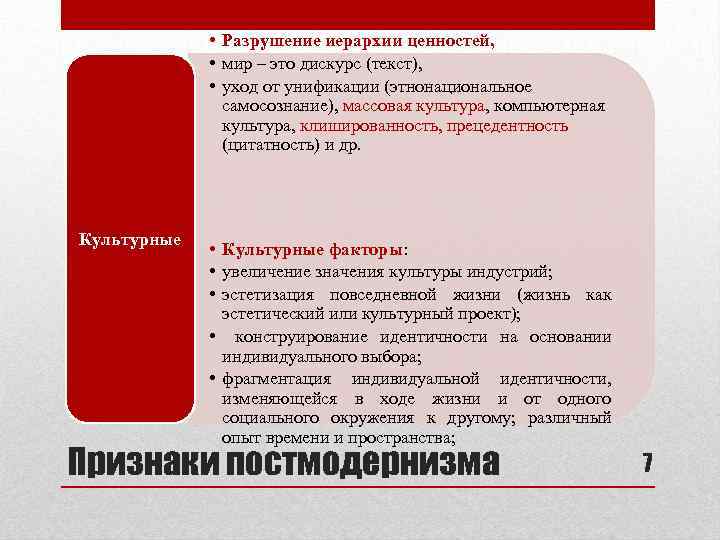 Культурные

• Разрушение иерархии ценностей,
• мир – это дискурс (текст),
• уход от унификации (этнонациональное самосознание), массовая культура, компьютерная культура, клишированность, прецедентность (цитатность) и др.

• Культурные факторы:
• увеличение значения культуры индустрий;
• эстетизация повседневной жизни (жизнь как эстетический или культурный проект);
• конструирование идентичности на основании индивидуального выбора;
• фрагментация индивидуальной идентичности, изменяющейся в ходе жизни и от одного социального окружения к другому; различный опыт времени и пространства;

Признаки постмодернизма

7